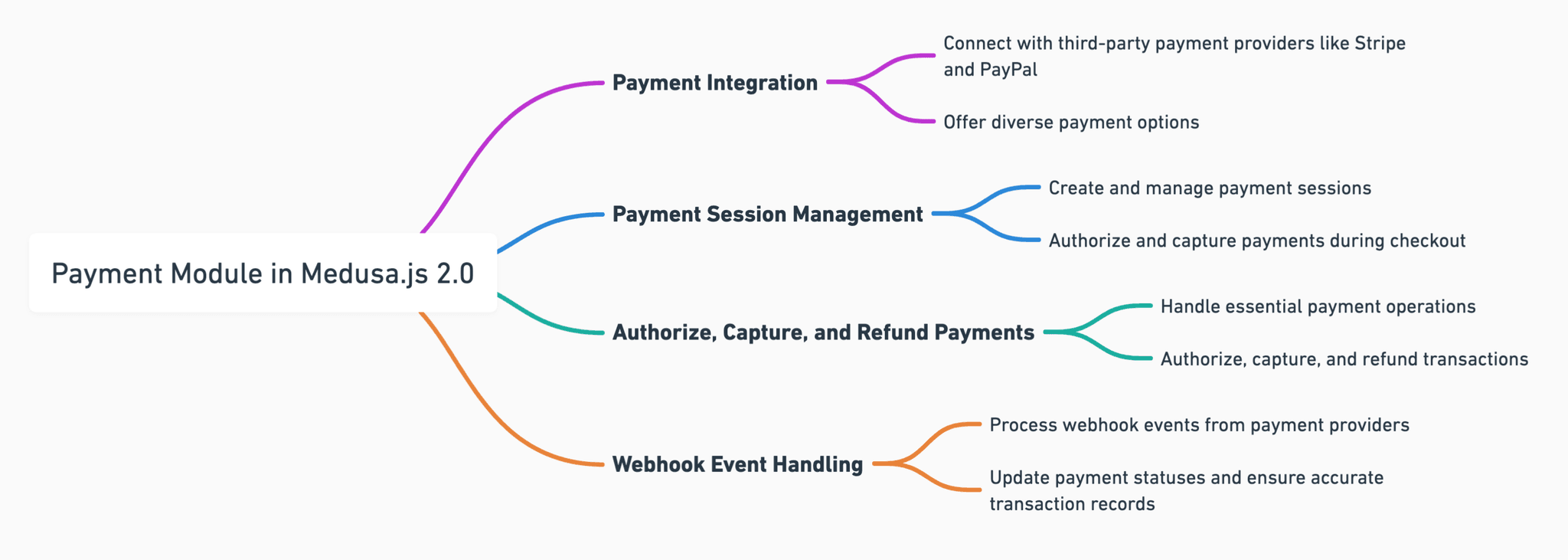 Payment Module in Medusa.js 2.0

Payment Integration

Connect with third-party payment providers like Stripe and PayPal

Offer diverse payment options

Payment Session Management

Create and manage payment sessions

Authorize and capture payments during checkout

Authorize, Capture, and Refund Payments

Handle essential payment operations

Authorize, capture, and refund transactions

Webhook Event Handling

Process webhook events from payment providers

Update payment statuses and ensure accurate transaction records